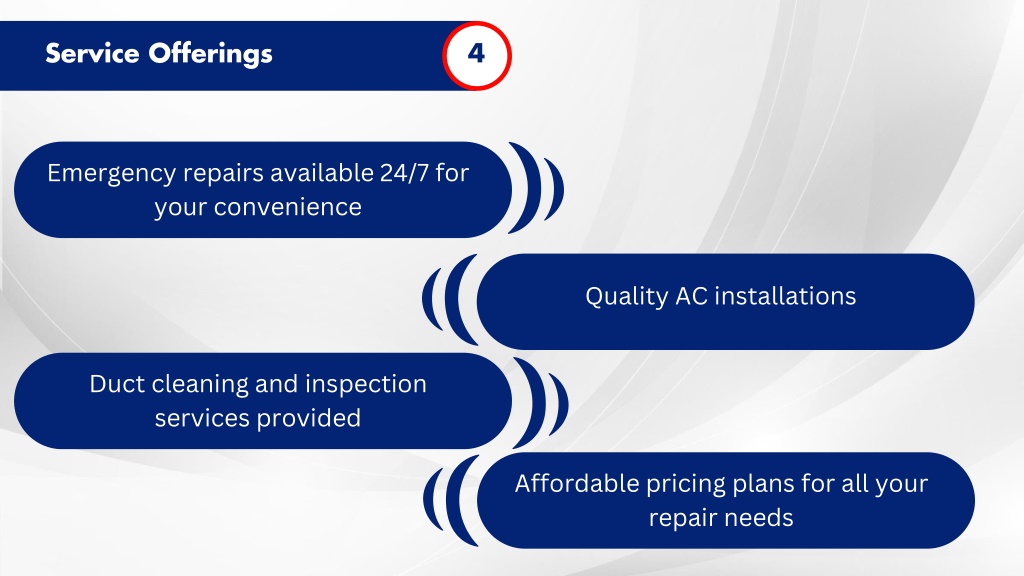 Service Offerings

4

Emergency repairs available 24/7 for your convenience

Quality AC installations

Duct cleaning and inspection services provided

Affordable pricing plans for all your repair needs